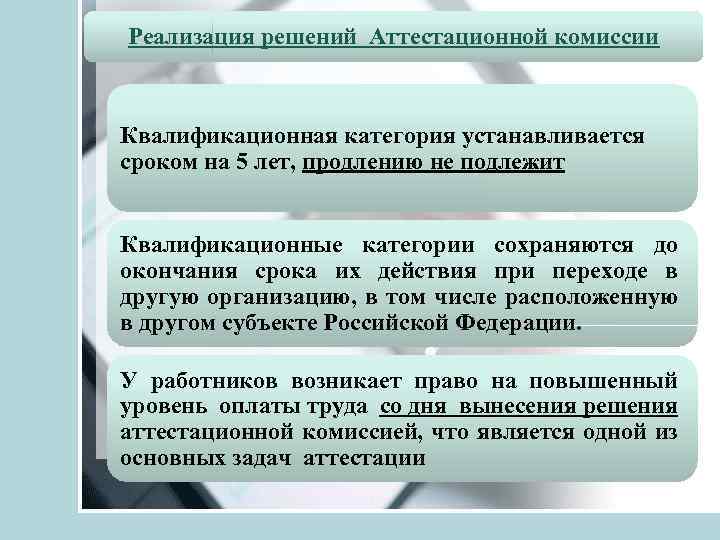 Реализация решений Аттестационной комиссии

Квалификационная категория устанавливается сроком на 5 лет, продлению не подлежит

Квалификационные категории сохраняются до окончания срока их действия при переходе в другую организацию, в том числе расположенную в другом субъекте Российской Федерации.

У работников возникает право на повышенный уровень оплаты труда со дня вынесения решения аттестационной комиссией, что является одной из основных задач аттестации